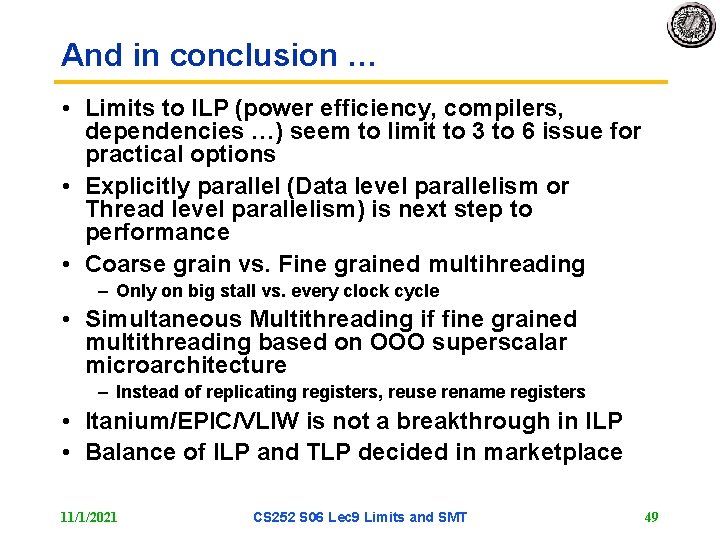 And in conclusion …

• Limits to ILP (power efficiency, compilers, dependencies …) seem to limit to 3 to 6 issue for practical options
• Explicitly parallel (Data level parallelism or Thread level parallelism) is next step to performance
• Coarse grain vs. Fine grained multihreading
– Only on big stall vs. every clock cycle
• Simultaneous Multithreading if fine grained multithreading based on OOO superscalar microarchitecture
– Instead of replicating registers, reuse rename registers
• Itanium/EPIC/VLIW is not a breakthrough in ILP
• Balance of ILP and TLP decided in marketplace

11/1/2021 CS252 S06 Lec9 Limits and SMT 49